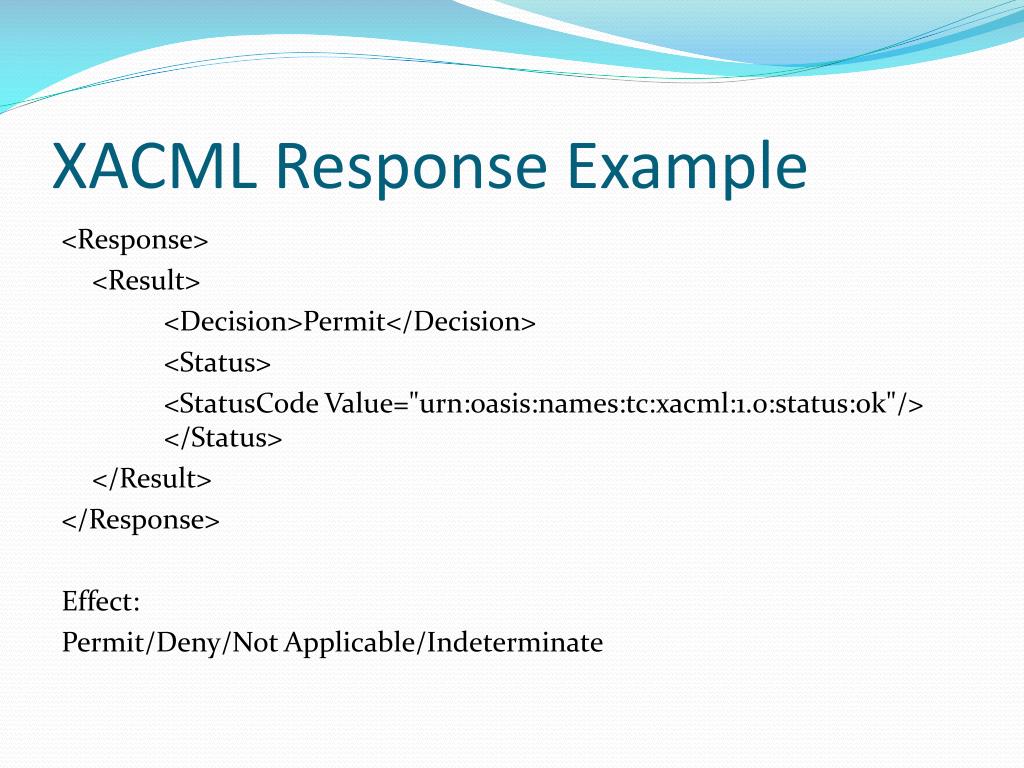 XACML Response Example

<Response>
<Result>
<Decision>Permit</Decision>
<Status>
<StatusCode Value="urn:oasis:names:tc:xacml:1.0:status:ok"/>
</Status>
</Result>
</Response>

Effect:
Permit/Deny/Not Applicable/Indeterminate